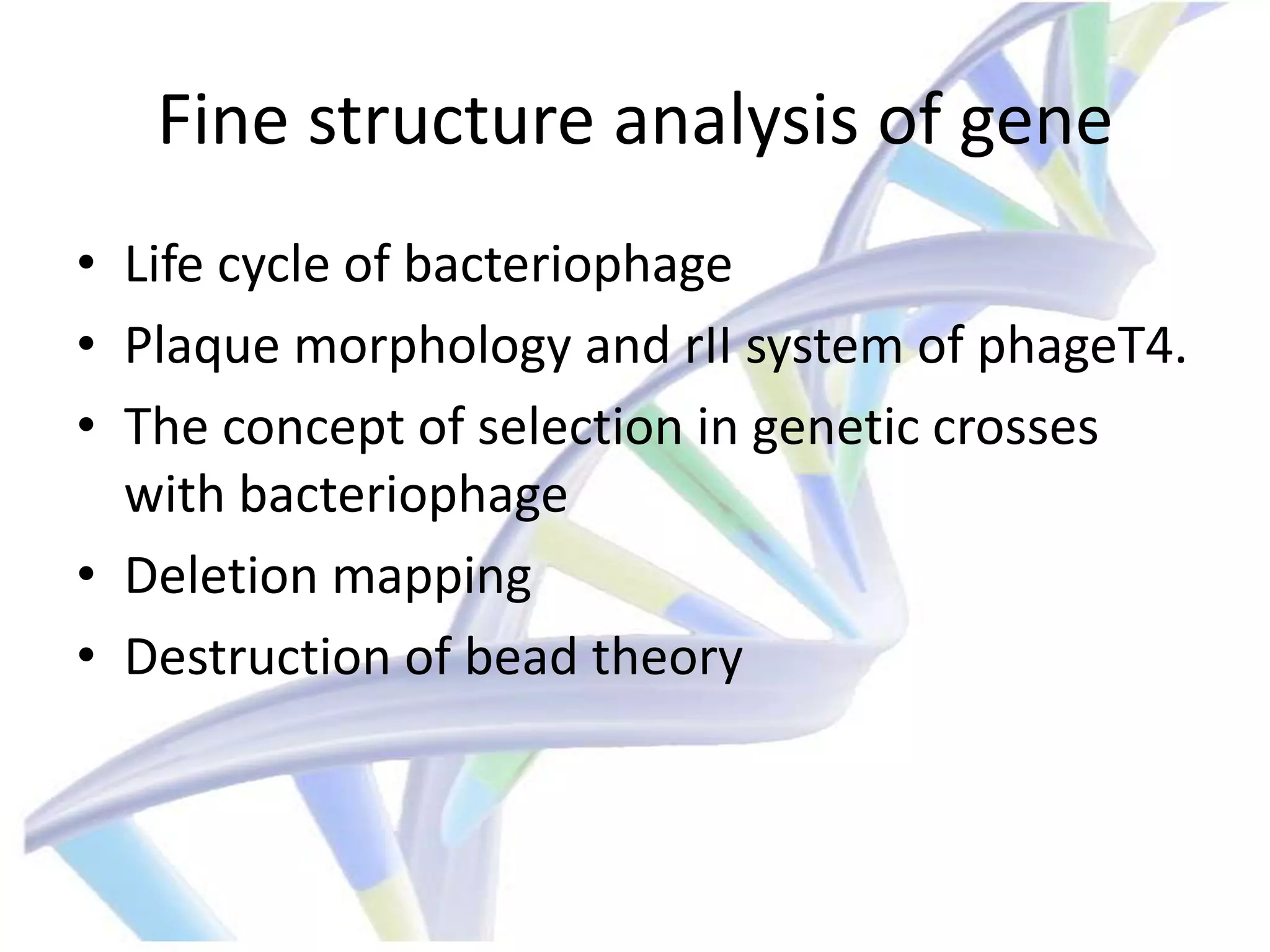 Fine structure analysis of gene

• Life cycle of bacteriophage
• Plaque morphology and rII system of phageT4.
• The concept of selection in genetic crosses with bacteriophage
• Deletion mapping
• Destruction of bead theory